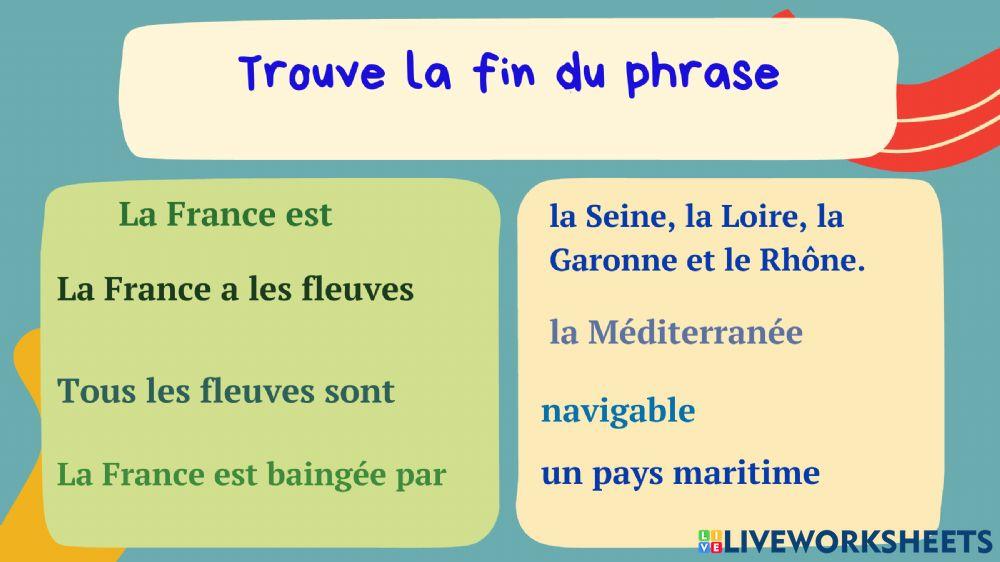 Trouve la fin du phrase

La France est

La France a les fleuves

Tous les fleuves sont

La France est baingée par

la Seine, la Loire, la Garonne et le Rhône.

la Méditerranée

navigable

un pays maritime

LIVEWORKSHEETS